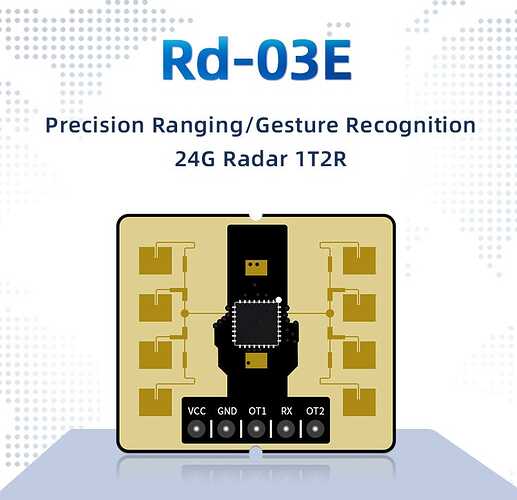 Rd-03E

Precision Ranging/Gesture Recognition
24G Radar 1T2R

VCC GND OT1 RX OT2